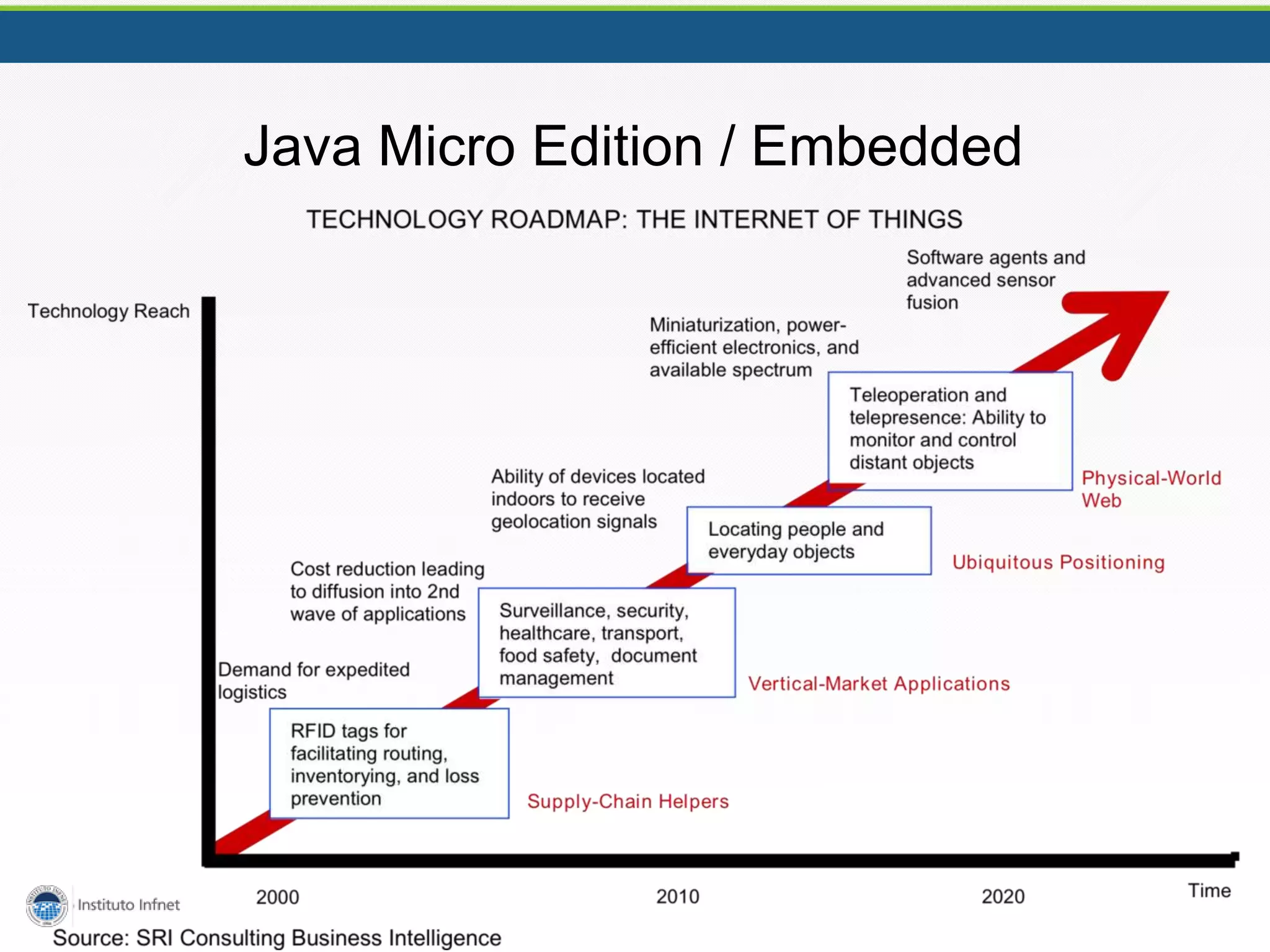 Java Micro Edition / Embedded

TECHNOLOGY ROADMAP: THE INTERNET OF THINGS

Technology Reach

Software agents and advanced sensor fusion

Miniaturization, power-efficient electronics, and available spectrum

Teleoperation and telepresence: Ability to monitor and control distant objects

Physical-World Web

Ability of devices located indoors to receive geolocation signals

Locating people and everyday objects

Ubiquitous Positioning

Cost reduction leading to diffusion into 2nd wave of applications

Surveillance, security, healthcare, transport, food safety, document management

Vertical-Market Applications

Demand for expedited logistics

RFID tags for facilitating routing, inventorying, and loss prevention

Supply-Chain Helpers

2000

2010

2020

Time

Instituto Infnet

Source: SRI Consulting Business Intelligence